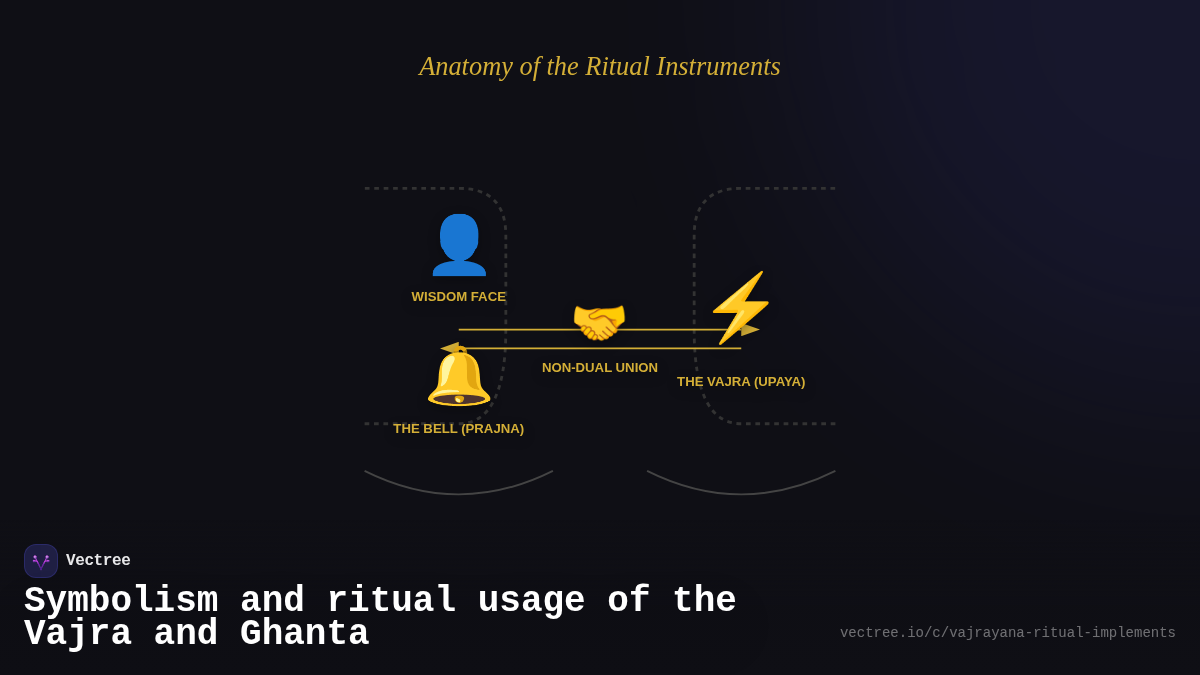 Anatomy of the Ritual Instruments

WISDOM FACE

NON-DUAL UNION

THE VAJRA (UPAYA)

THE BELL (PRAJNA)

Vectree

Symbolism and ritual usage of the Vajra and Ghanta

vectree.io/c/vajrayana-ritual-implements